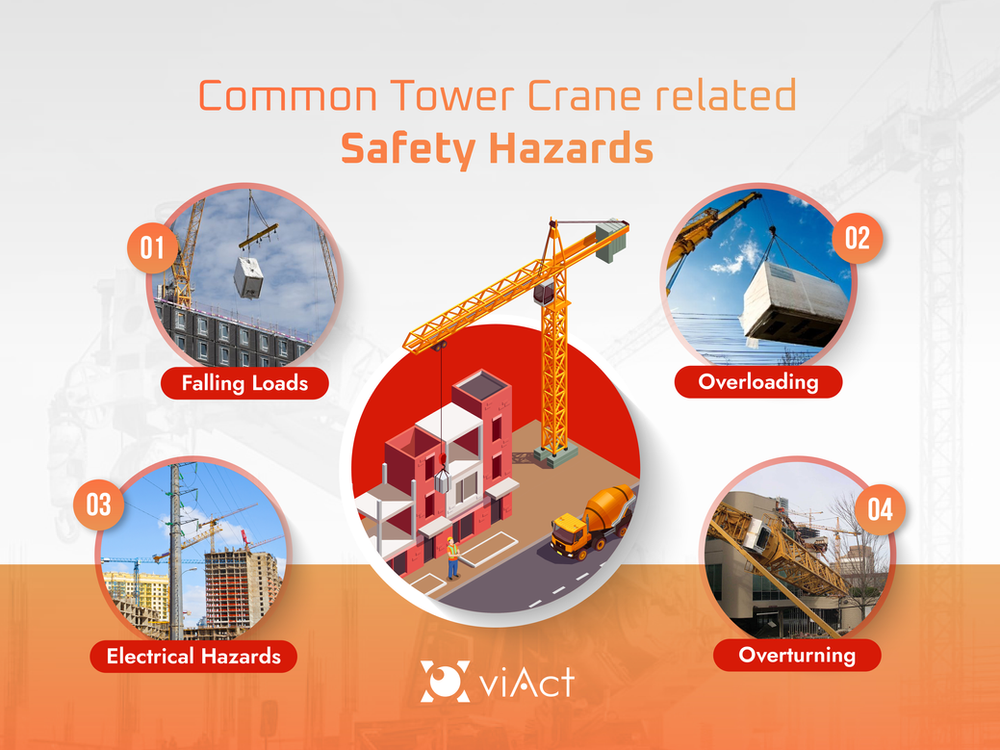 Common Tower Crane related
Safety Hazards

01
Falling Loads

02
Overloading

03
Electrical Hazards

04
Overturning

viAct